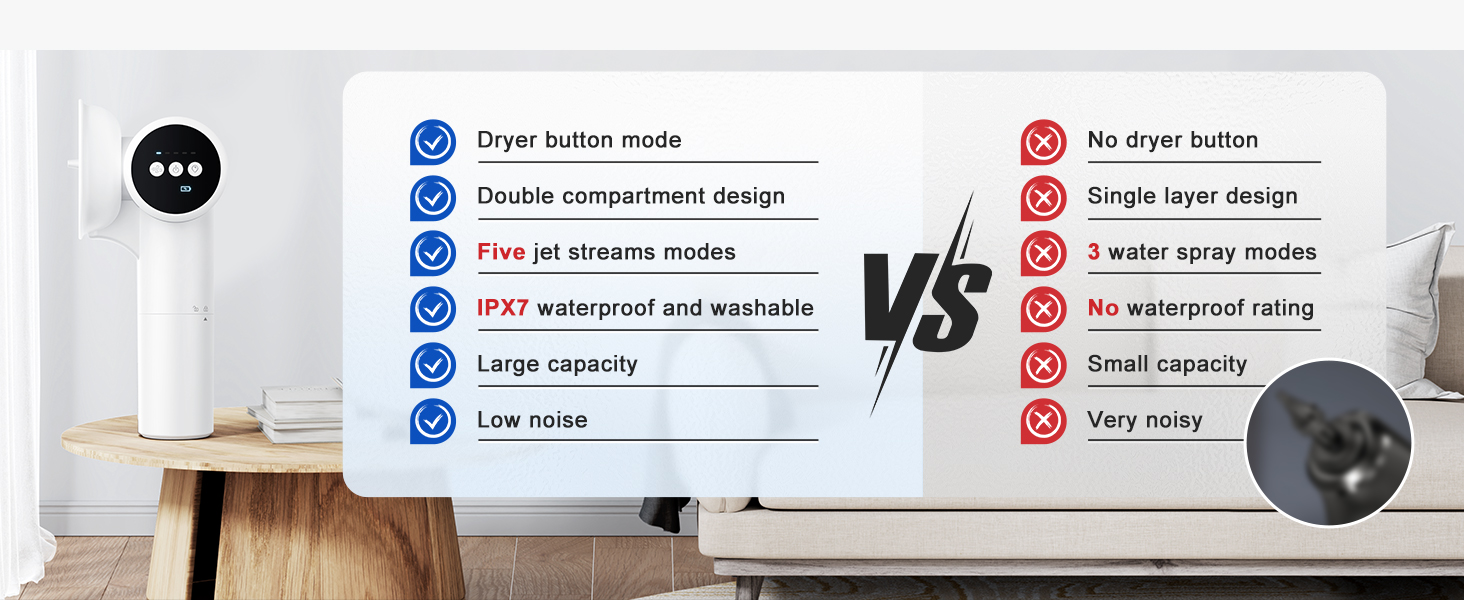 Dryer button mode
Double compartment design
Five jet streams modes
IPX7 waterproof and washable
Large capacity
Low noise

VS

No dryer button
Single layer design
3 water spray modes
No waterproof rating
Small capacity
Very noisy